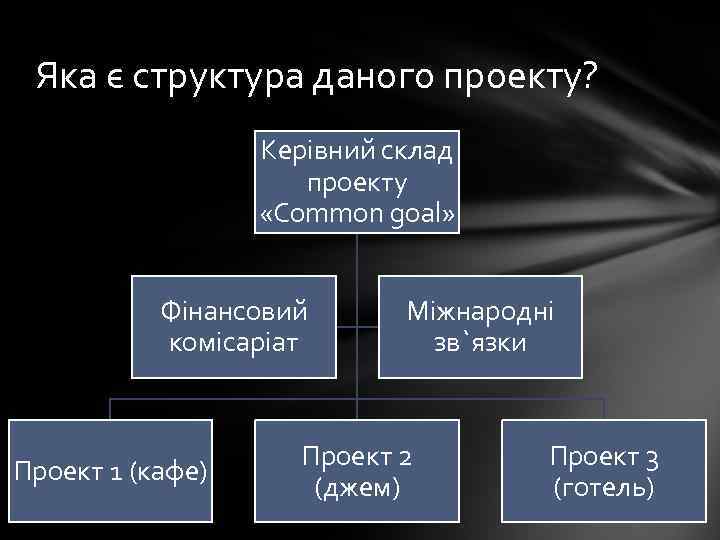 Яка є структура даного проекту?

Керівний склад проекту «Common goal»

Фінансовий комісаріат

Міжнародні зв`язки

Проект 1 (кафе)

Проект 2 (джем)

Проект 3 (готель)